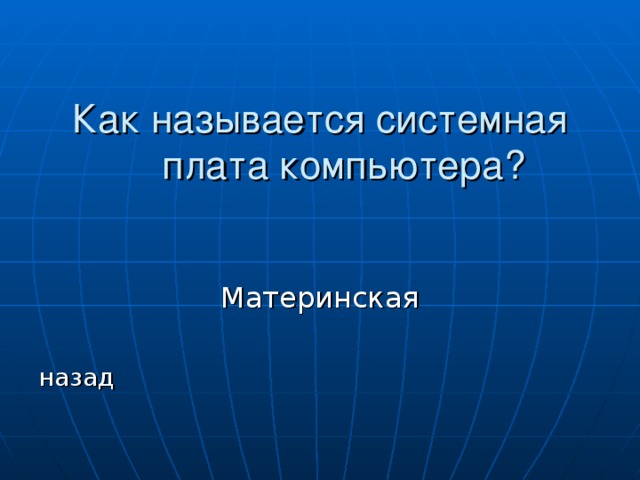 Как называется системная плата компьютера?

Материнская

назад